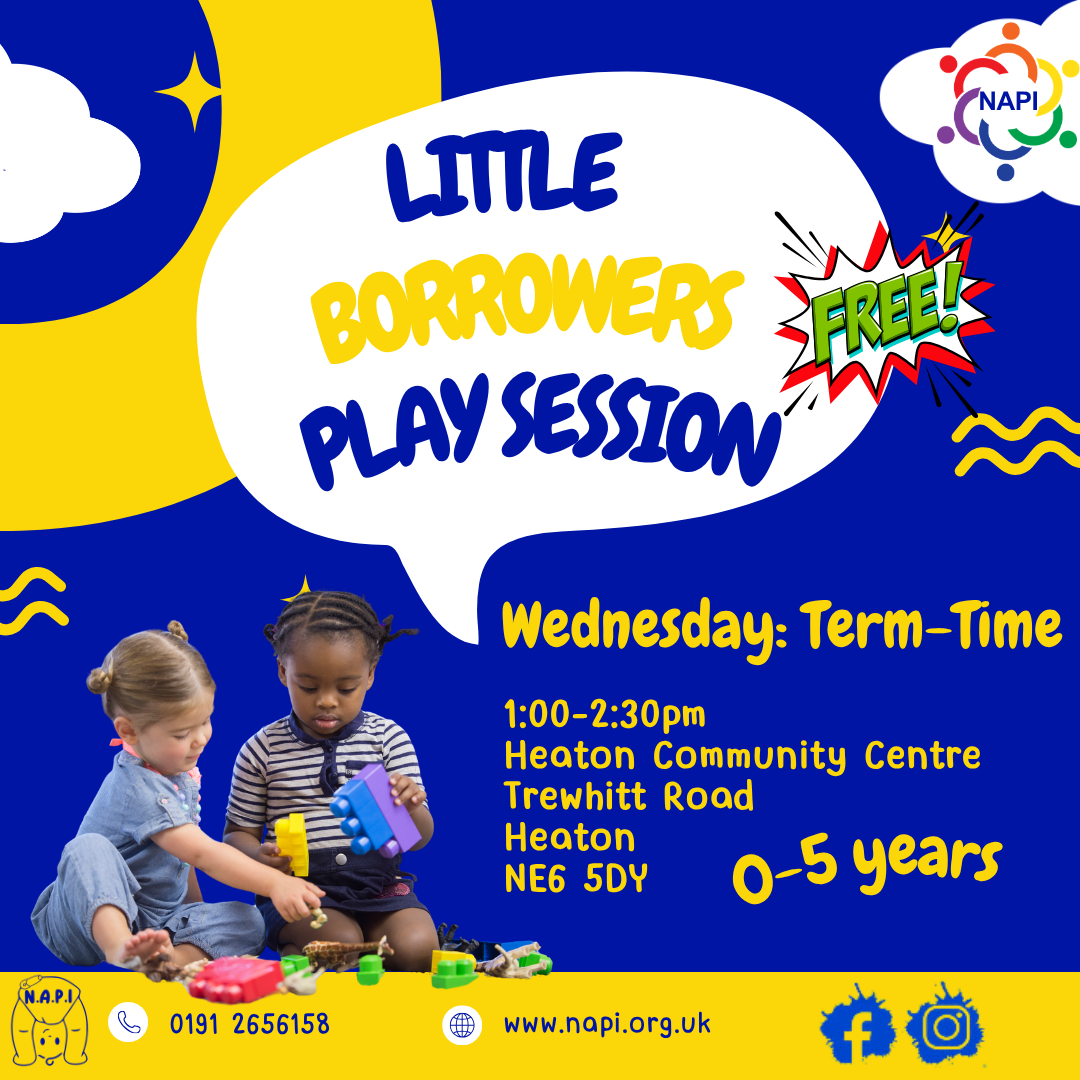 NAPI

LITTLE BORROWERS PLAY SESSION

FREE!

Wednesday: Term-Time

1:00-2:30pm
Heaton Community Centre
Trewhitt Road
Heaton
NE6 5DY

0-5 years

N.A.P.I

0191 2656158

www.napi.org.uk